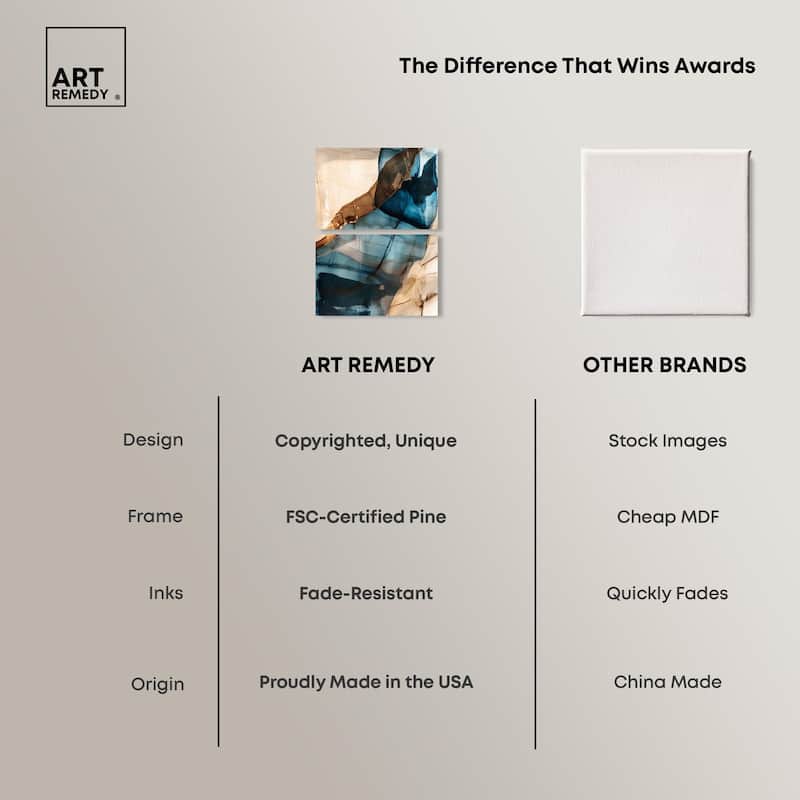 ART REMEDY ®

The Difference That Wins Awards

| | ART REMEDY | OTHER BRANDS |
|---|---|---|
| Design | Copyrighted, Unique | Stock Images |
| Frame | FSC-Certified Pine | Cheap MDF |
| Inks | Fade-Resistant | Quickly Fades |
| Origin | Proudly Made in the USA | China Made |